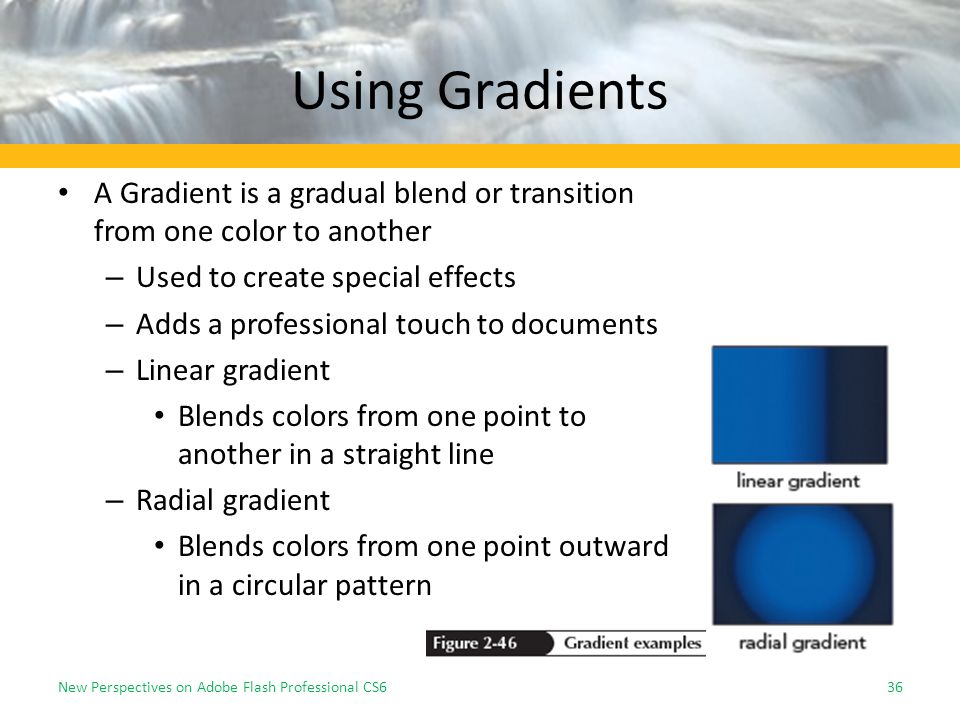 Using Gradients

• A Gradient is a gradual blend or transition from one color to another
  – Used to create special effects
  – Adds a professional touch to documents
  – Linear gradient
    • Blends colors from one point to another in a straight line
  – Radial gradient
    • Blends colors from one point outward in a circular pattern

linear gradient

radial gradient

Figure 2-46 Gradient examples

New Perspectives on Adobe Flash Professional CS6

36